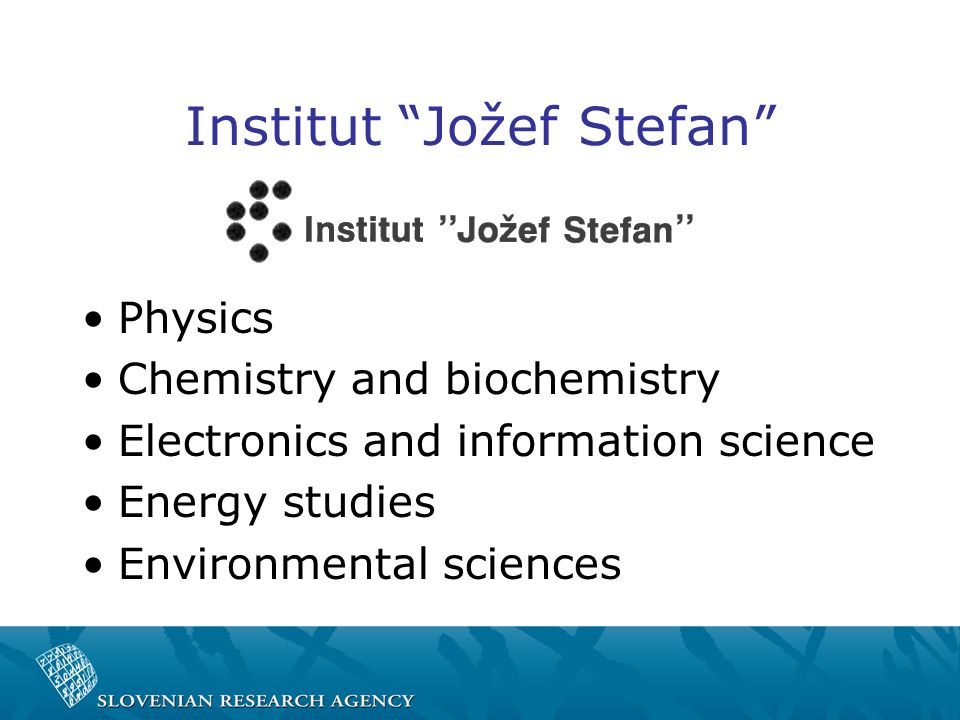 Institut “Jožef Stefan”

Institut ”Jožef Stefan”

• Physics
• Chemistry and biochemistry
• Electronics and information science
• Energy studies
• Environmental sciences

SLOVENIAN RESEARCH AGENCY